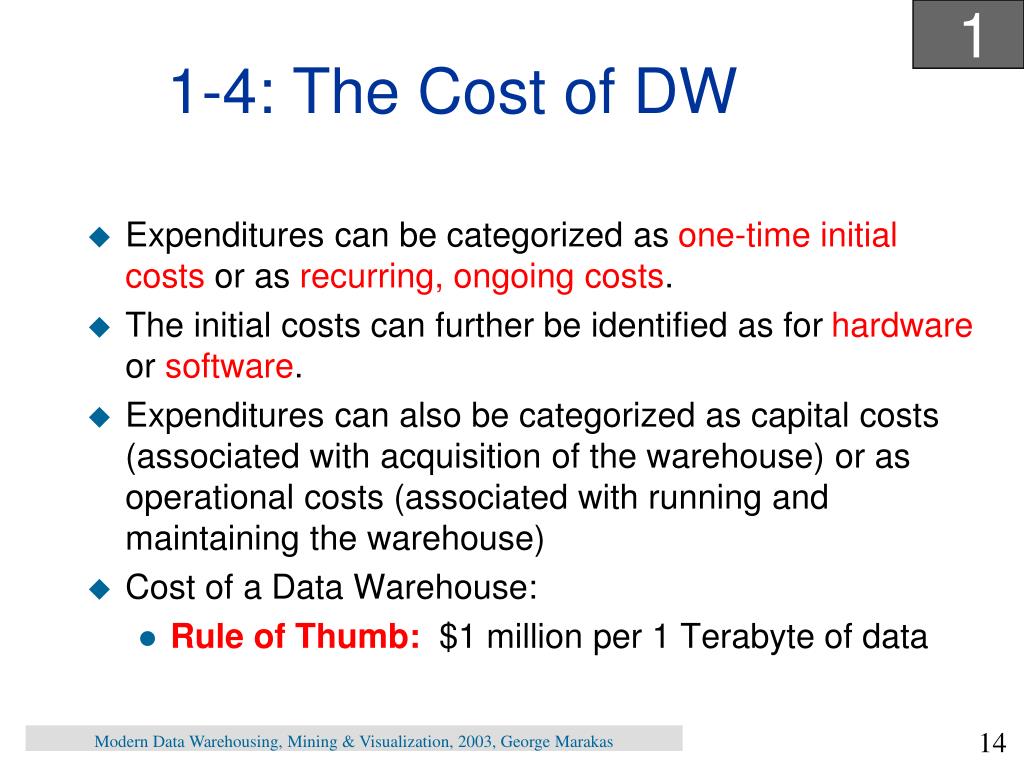 1

1-4: The Cost of DW

Expenditures can be categorized as one-time initial costs or as recurring, ongoing costs.

The initial costs can further be identified as for hardware or software.

Expenditures can also be categorized as capital costs (associated with acquisition of the warehouse) or as operational costs (associated with running and maintaining the warehouse)

Cost of a Data Warehouse:

Rule of Thumb: \$1 million per 1 Terabyte of data

Modern Data Warehousing, Mining & Visualization, 2003, George Marakas

14